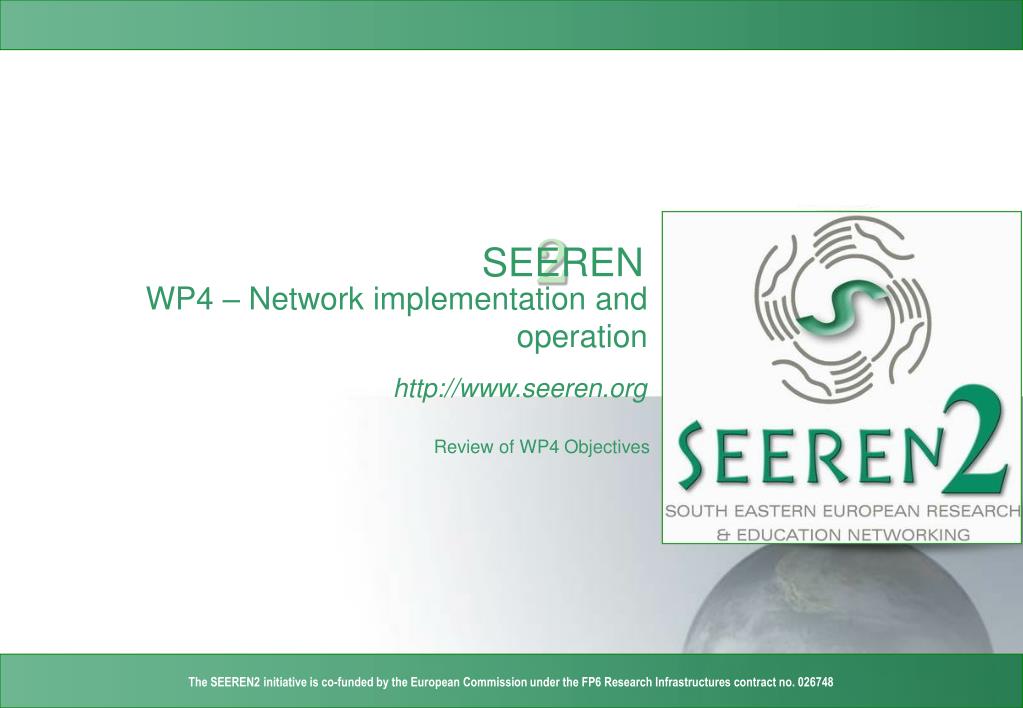 SEEREN 2
WP4 – Network implementation and operation

http://www.seeren.org

Review of WP4 Objectives

SEEREN2
SOUTH EASTERN EUROPEAN RESEARCH & EDUCATION NETWORKING

The SEEREN2 initiative is co-funded by the European Commission under the FP6 Research Infrastructures contract no. 026748